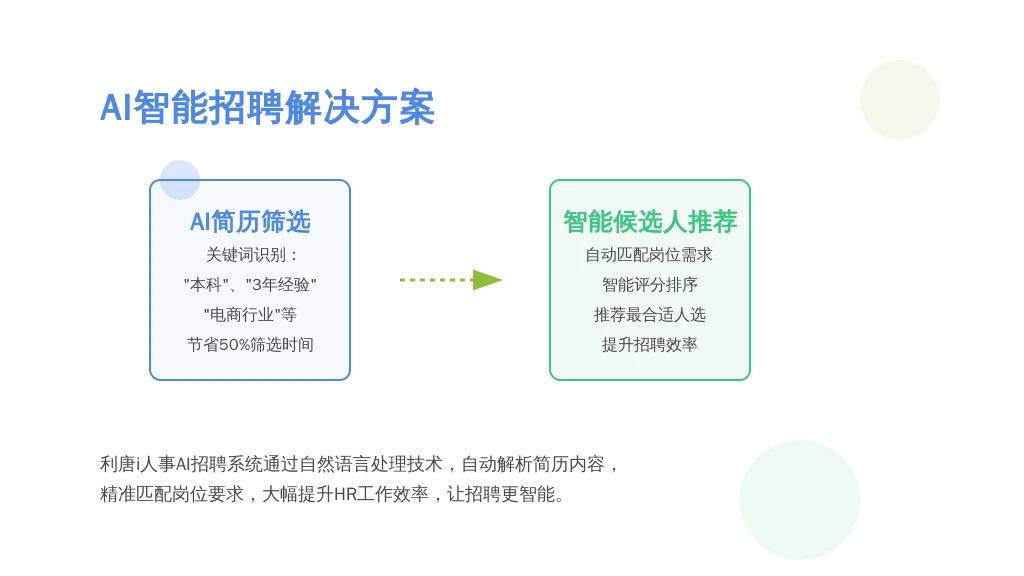 AI智能招聘解决方案

AI简历筛选
关键词识别：
"本科"、"3年经验"
"电商行业"等
节省50%筛选时间

智能候选人推荐
自动匹配岗位需求
智能评分排序
推荐最合适人选
提升招聘效率

利唐i人事AI招聘系统通过自然语言处理技术，自动解析简历内容，精准匹配岗位要求，大幅提升HR工作效率，让招聘更智能。